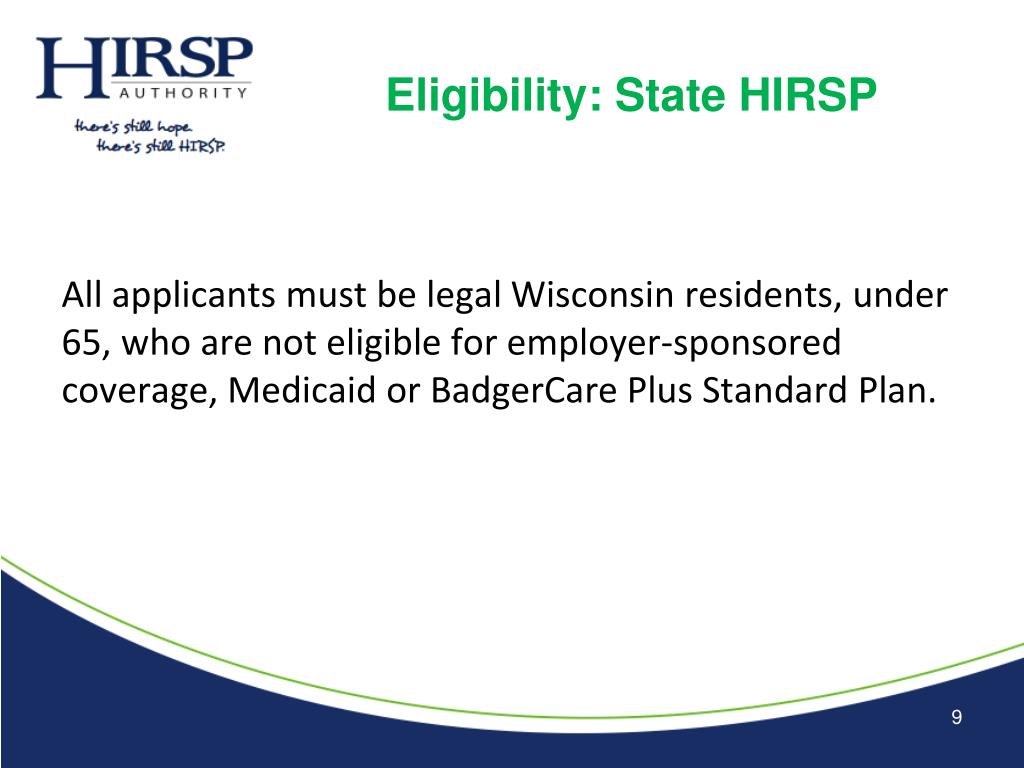 HIRSP
AUTHORITY
there's still hope.
there's still HIRSP.

Eligibility: State HIRSP

All applicants must be legal Wisconsin residents, under 65, who are not eligible for employer-sponsored coverage, Medicaid or BadgerCare Plus Standard Plan.

9